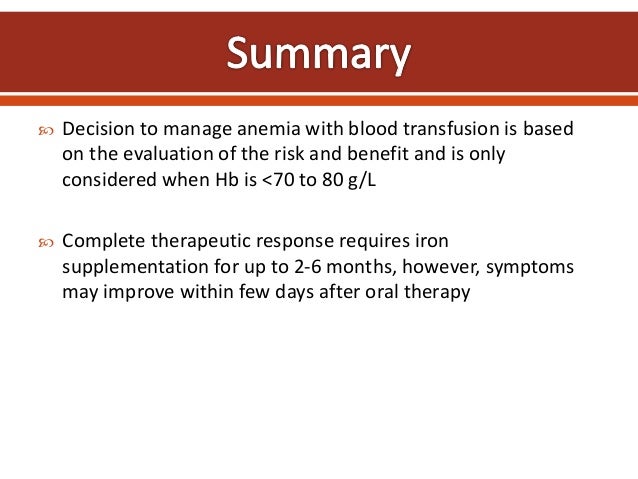 Summary

Decision to manage anemia with blood transfusion is based on the evaluation of the risk and benefit and is only considered when Hb is <70 to 80 g/L

Complete therapeutic response requires iron supplementation for up to 2-6 months, however, symptoms may improve within few days after oral therapy